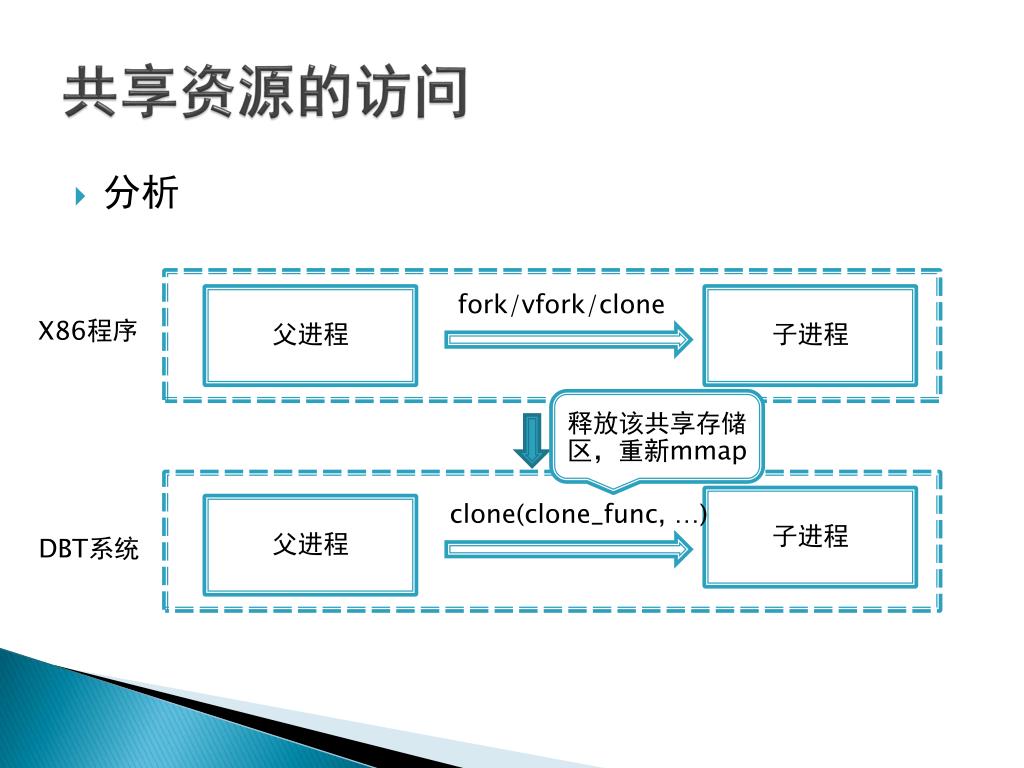 共享资源的访问

分析

X86程序

父进程

fork/vfork/clone

子进程

释放该共享存储区，重新mmap

DBT系统

父进程

clone(clone_func, …)

子进程